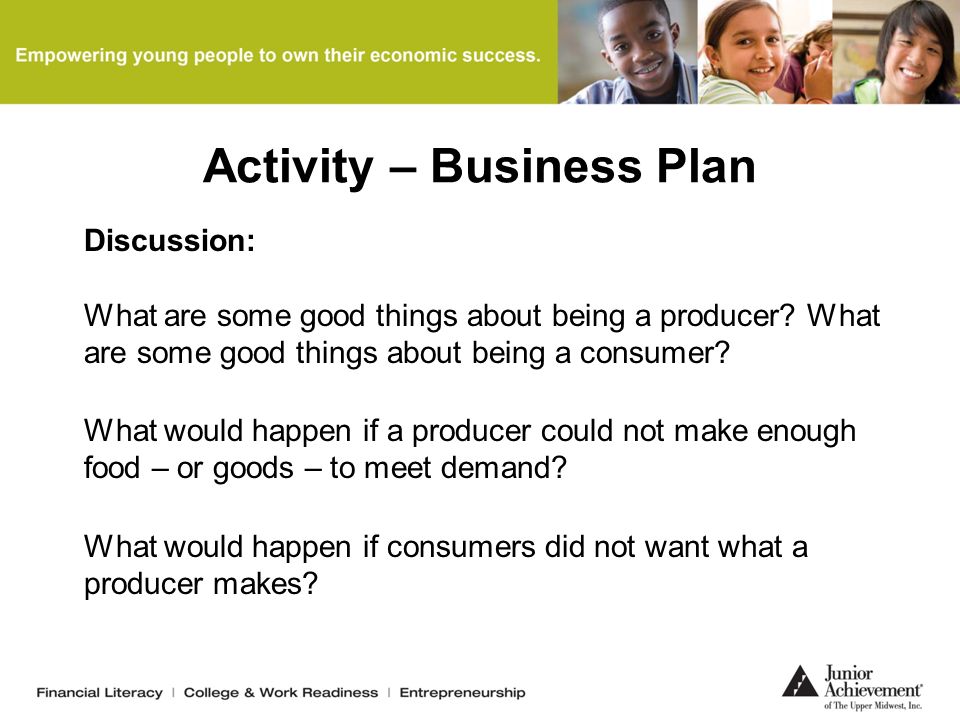 Empowering young people to own their economic success.

Activity – Business Plan

Discussion:

What are some good things about being a producer? What are some good things about being a consumer?

What would happen if a producer could not make enough food – or goods – to meet demand?

What would happen if consumers did not want what a producer makes?

Financial Literacy | College & Work Readiness | Entrepreneurship

Junior Achievement® of The Upper Midwest, Inc.